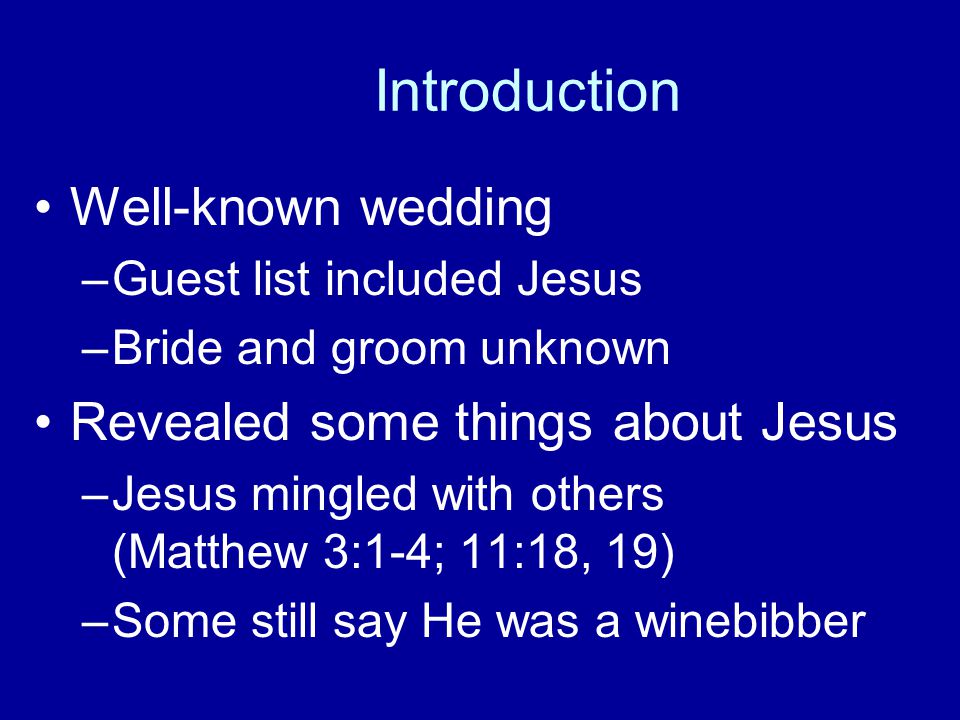 Introduction

• Well-known wedding
– Guest list included Jesus
– Bride and groom unknown
• Revealed some things about Jesus
– Jesus mingled with others (Matthew 3:1-4; 11:18, 19)
– Some still say He was a winebibber